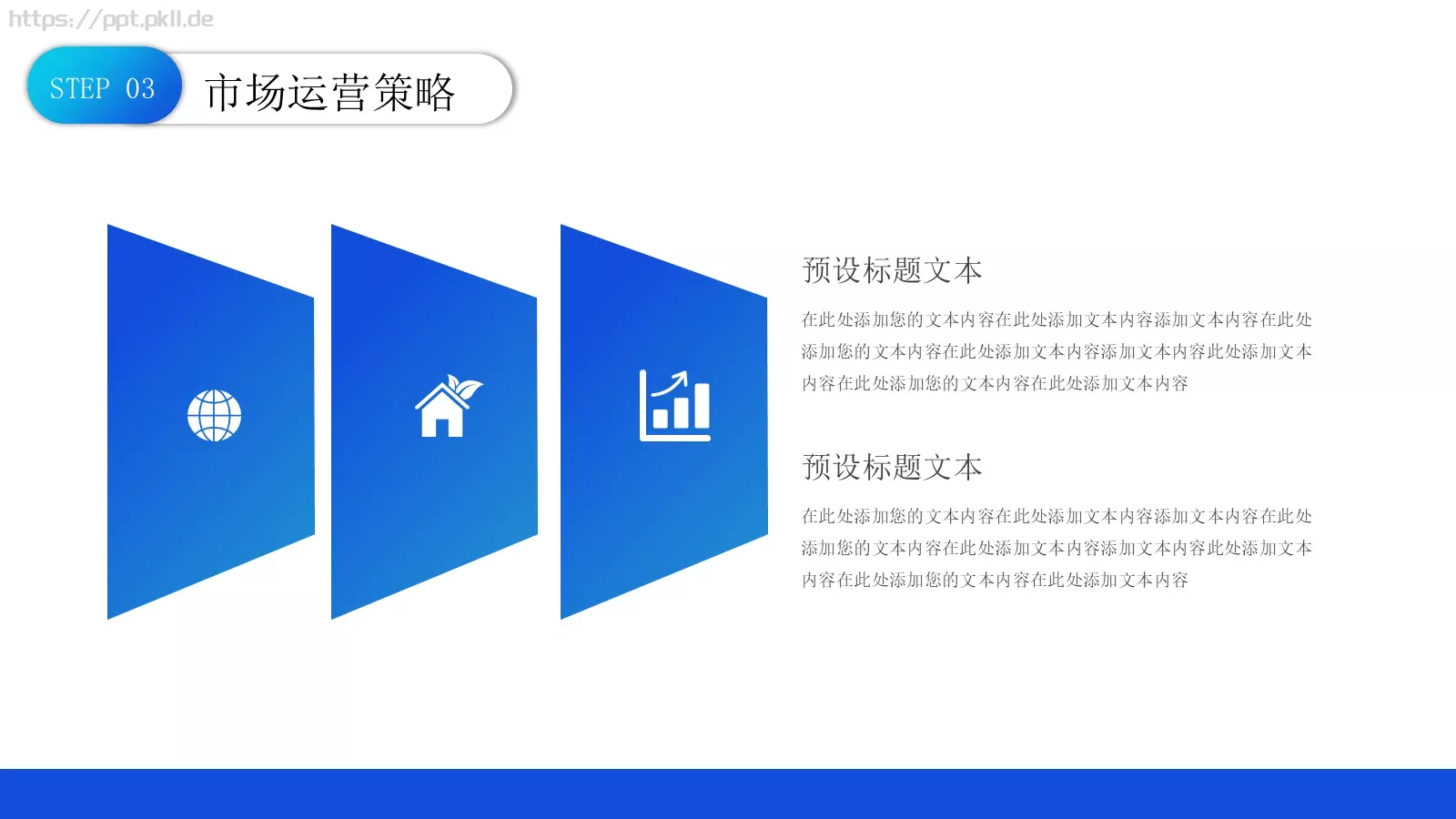 https://ppt.pkll.de

STEP 03 市场运营策略

预设标题文本

在此处添加您的文本内容在此处添加文本内容添加文本内容在此处添加您的文本内容在此处添加文本内容添加文本内容此处添加文本内容在此处添加您的文本内容在此处添加文本内容

预设标题文本

在此处添加您的文本内容在此处添加文本内容添加文本内容在此处添加您的文本内容在此处添加文本内容添加文本内容此处添加文本内容在此处添加您的文本内容在此处添加文本内容